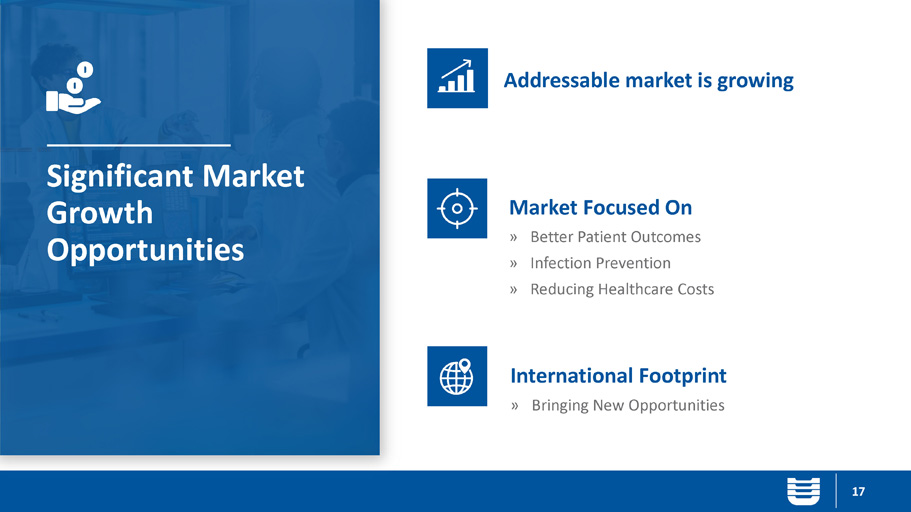 Significant Market Growth Opportunities

Addressable market is growing

Market Focused On
» Better Patient Outcomes
» Infection Prevention
» Reducing Healthcare Costs

International Footprint
» Bringing New Opportunities

17